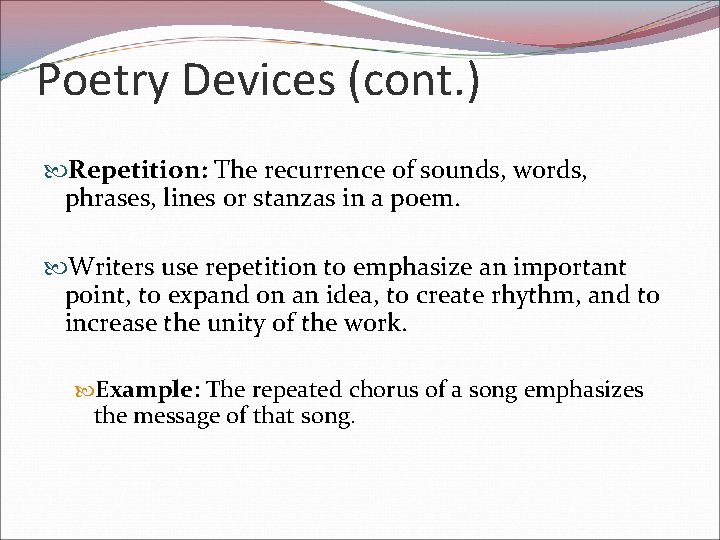 Poetry Devices (cont.)

Repetition: The recurrence of sounds, words, phrases, lines or stanzas in a poem.

Writers use repetition to emphasize an important point, to expand on an idea, to create rhythm, and to increase the unity of the work.

Example: The repeated chorus of a song emphasizes the message of that song.